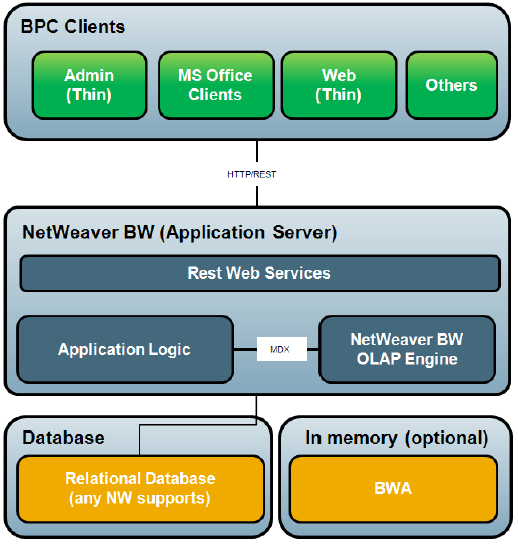 BPC Clients

Admin (Thin)

MS Office Clients

Web (Thin)

Others

HTTP/REST

NetWeaver BW (Application Server)

Rest Web Services

Application Logic

MDX

NetWeaver BW OLAP Engine

Database

Relational Database (any NW supports)

In memory (optional)

BWA